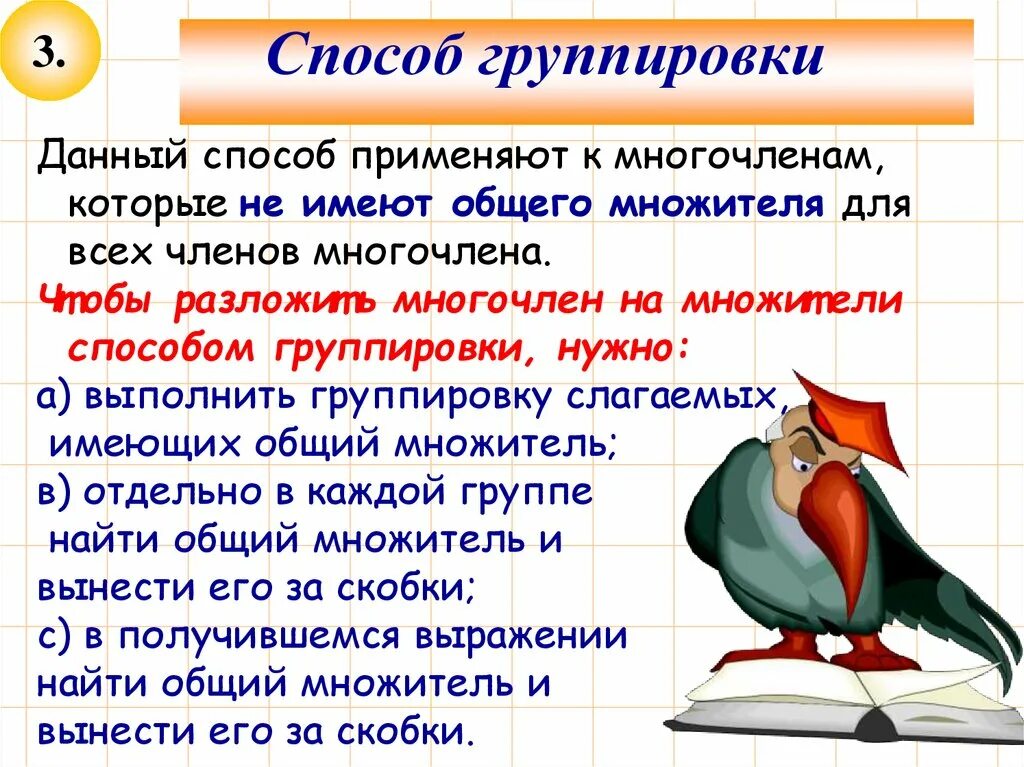 3.

Способ группировки

Данный способ применяют к многочленам, которые не имеют общего множителя для всех членов многочлена.

Чтобы разложить многочлен на множители способом группировки, нужно:

а) выполнить группировку слагаемых, имеющих общий множитель;

в) отдельно в каждой группе найти общий множитель и вынести его за скобки;

с) в получившемся выражении найти общий множитель и вынести его за скобки.